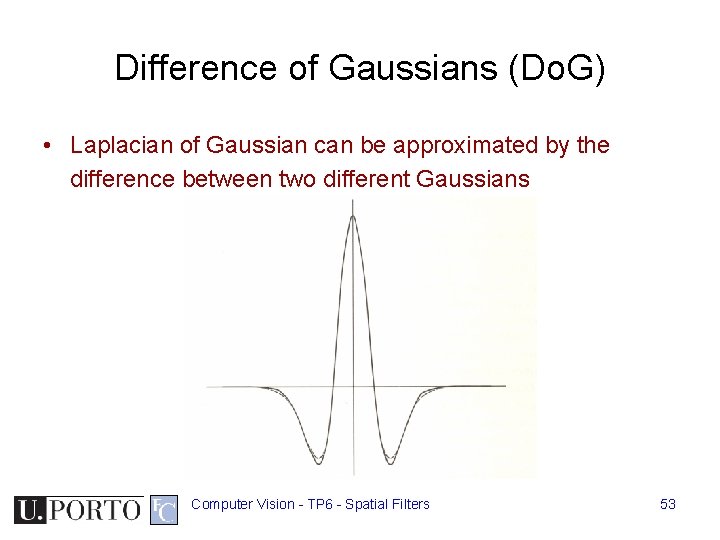 Difference of Gaussians (DoG)

• Laplacian of Gaussian can be approximated by the difference between two different Gaussians

U.PORTO FC

Computer Vision - TP6 - Spatial Filters

53